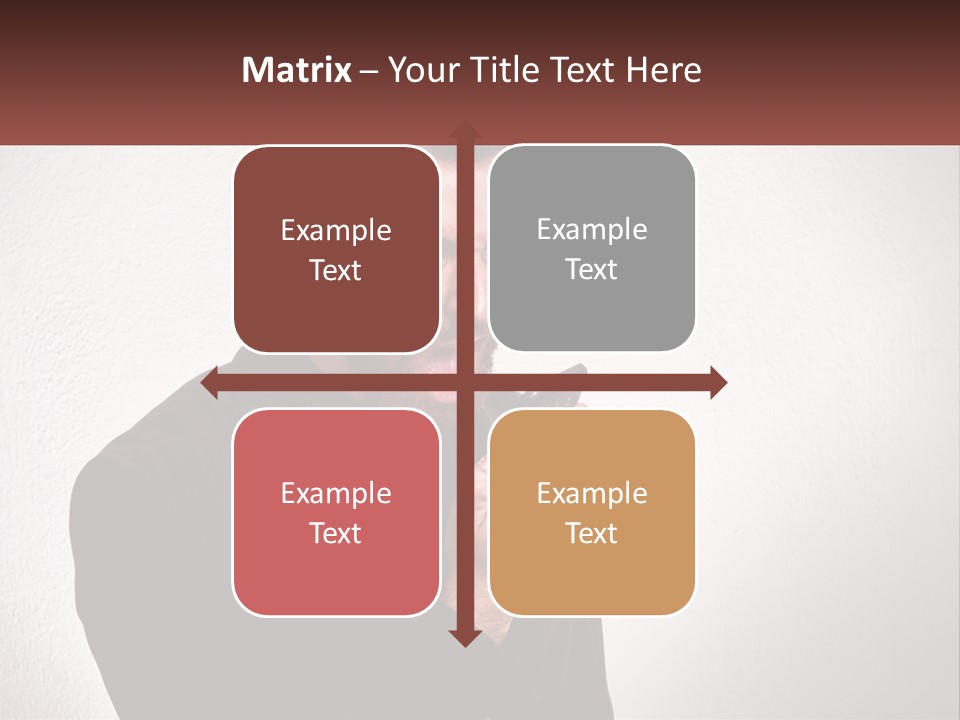 Matrix – Your Title Text Here

Example Text

Example Text

Example Text

Example Text